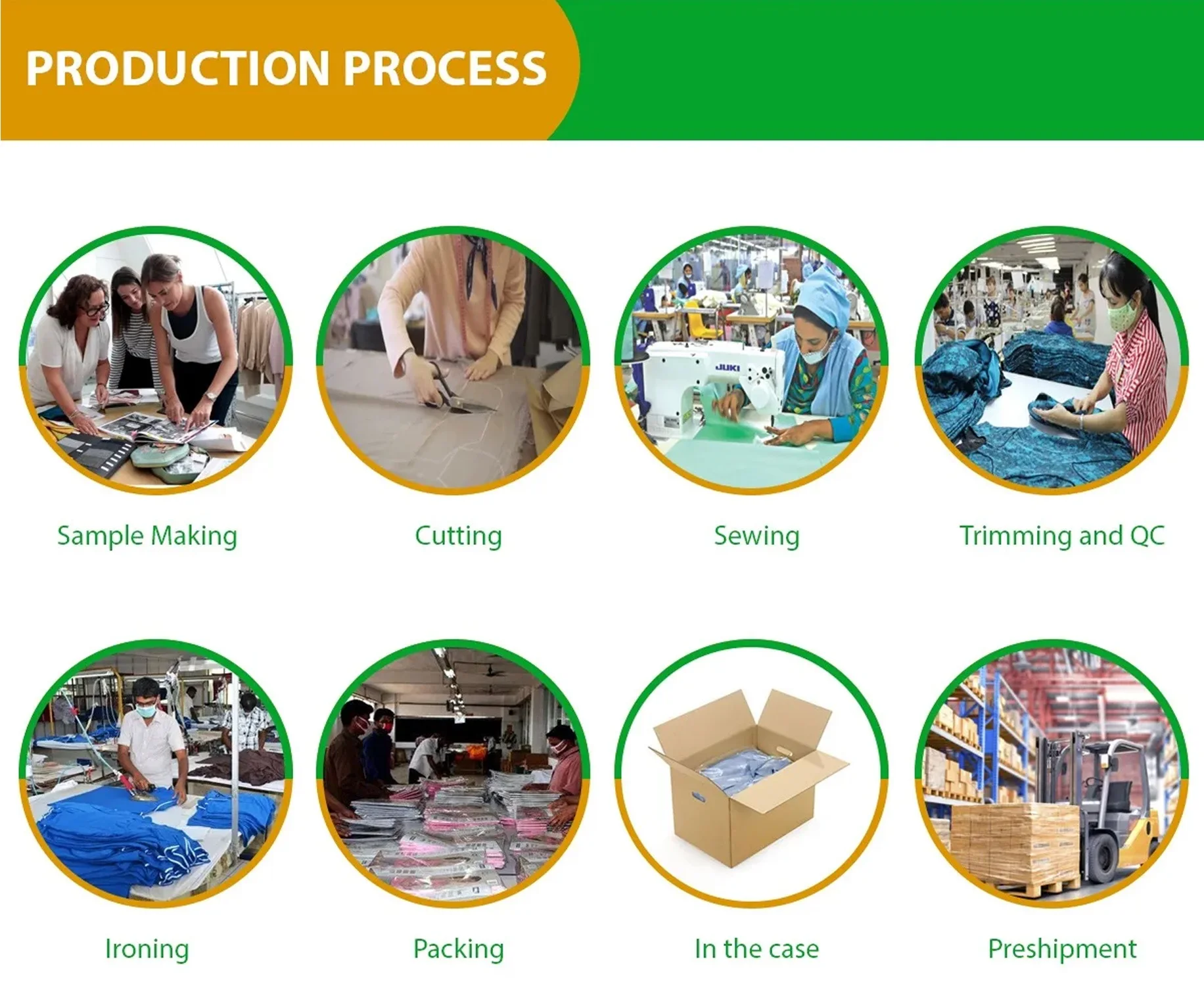 PRODUCTION PROCESS

JUKI

Sample Making

Cutting

Sewing

Trimming and QC

Ironing

Packing

In the case

Preshipment